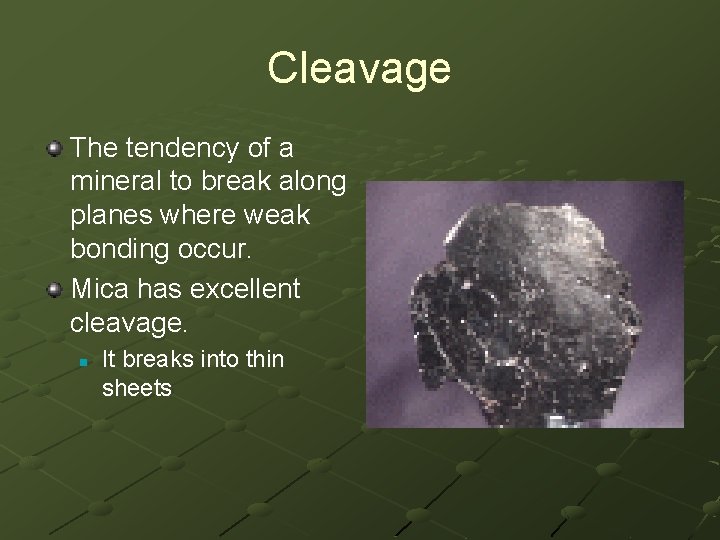 Cleavage

The tendency of a mineral to break along planes where weak bonding occur.

Mica has excellent cleavage.

It breaks into thin sheets